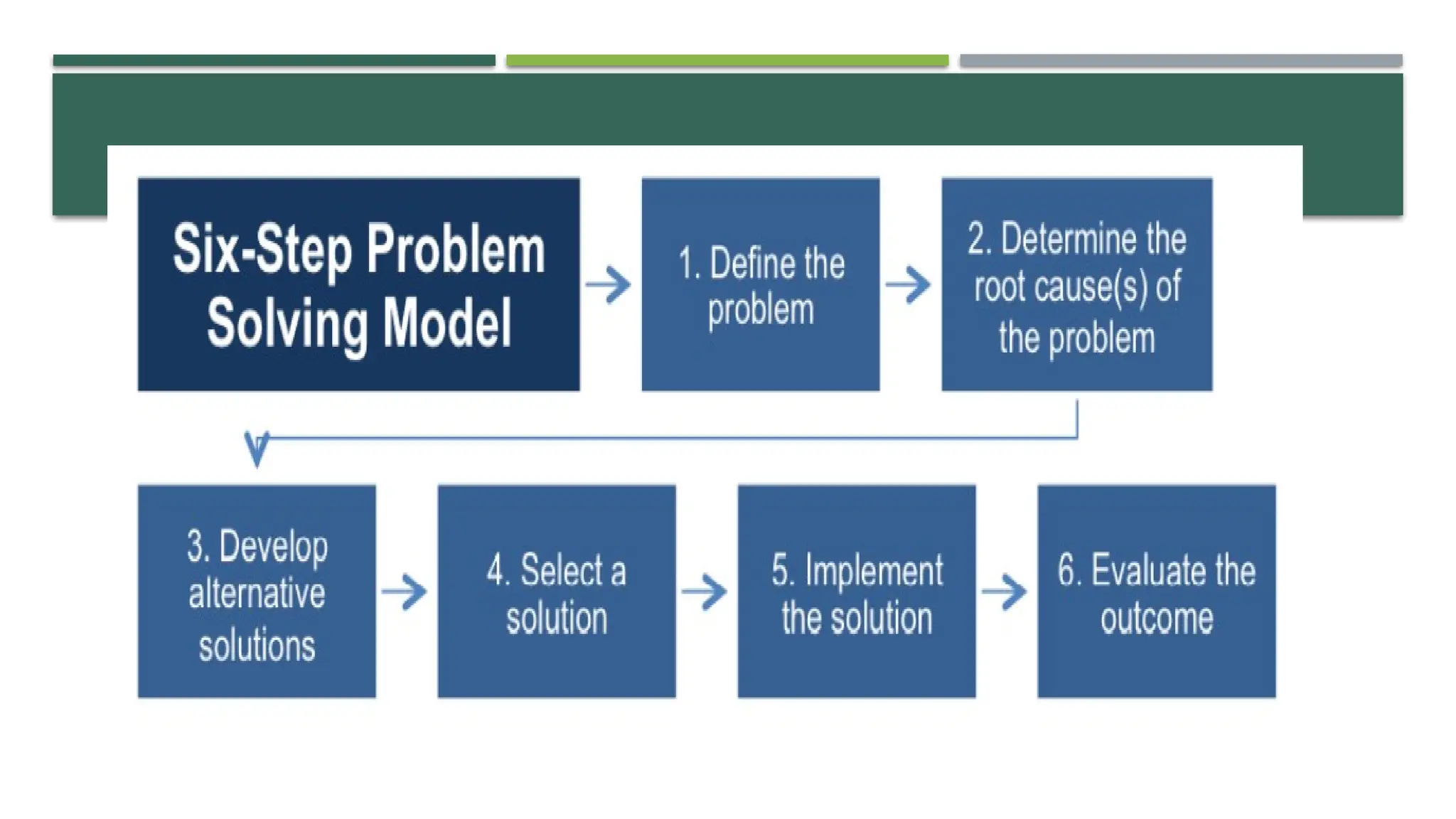 Six-Step Problem Solving Model

1. Define the problem

2. Determine the root cause(s) of the problem

3. Develop alternative solutions

4. Select a solution

5. Implement the solution

6. Evaluate the outcome